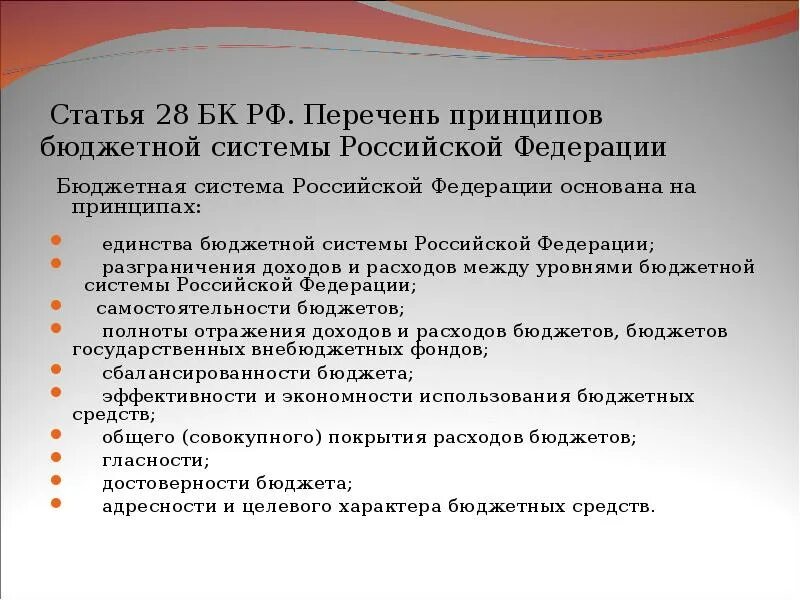 Статья 28 БК РФ. Перечень принципов бюджетной системы Российской Федерации

Бюджетная система Российской Федерации основана на принципах:

- единства бюджетной системы Российской Федерации;
- разграничения доходов и расходов между уровнями бюджетной системы Российской Федерации;
- самостоятельности бюджетов;
- полноты отражения доходов и расходов бюджетов, бюджетов государственных внебюджетных фондов;
- сбалансированности бюджета;
- эффективности и экономности использования бюджетных средств;
- общего (совокупного) покрытия расходов бюджетов;
- гласности;
- достоверности бюджета;
- адресности и целевого характера бюджетных средств.